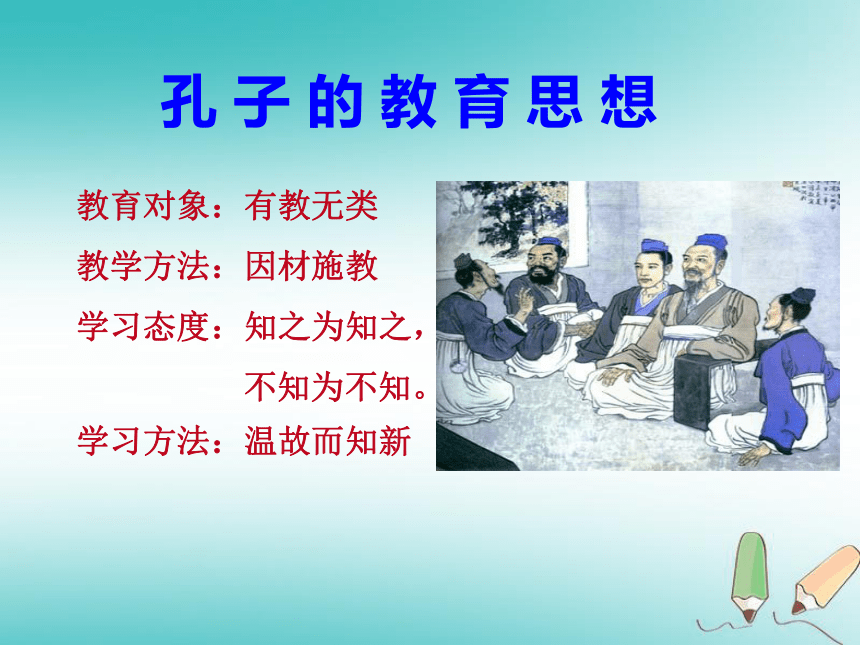 孔子的教育思想

教育对象：有教无类

教学方法：因材施教

学习态度：知之为知之，不知为不知。

学习方法：温故而知新